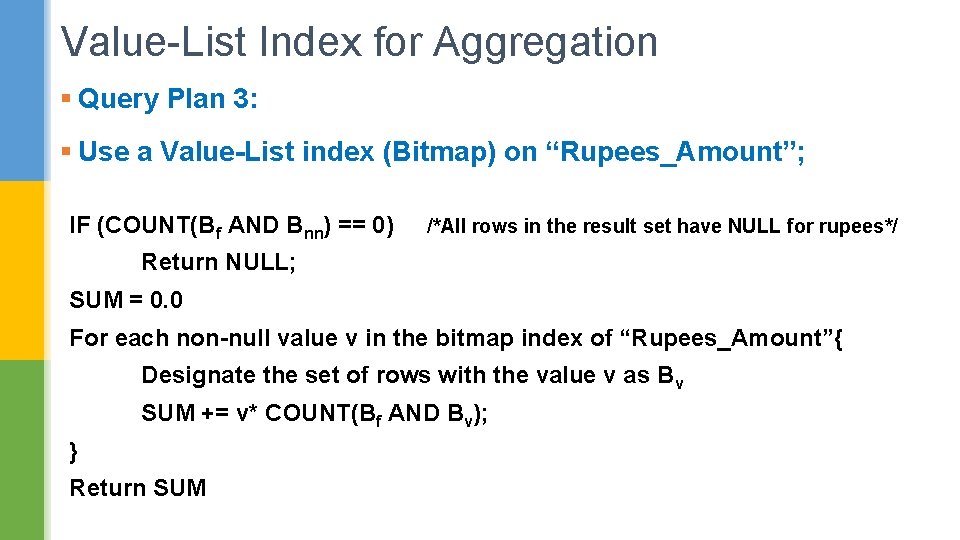 Value-List Index for Aggregation

▪ Query Plan 3:

▪ Use a Value-List index (Bitmap) on “Rupees_Amount”;

IF (COUNT($B_f$ AND $B_{nn}$) == 0) /*All rows in the result set have NULL for rupees*/
Return NULL;
SUM = 0.0
For each non-null value v in the bitmap index of “Rupees_Amount”{
Designate the set of rows with the value v as $B_v$
SUM += v* COUNT($B_f$ AND $B_v$);
}
Return SUM